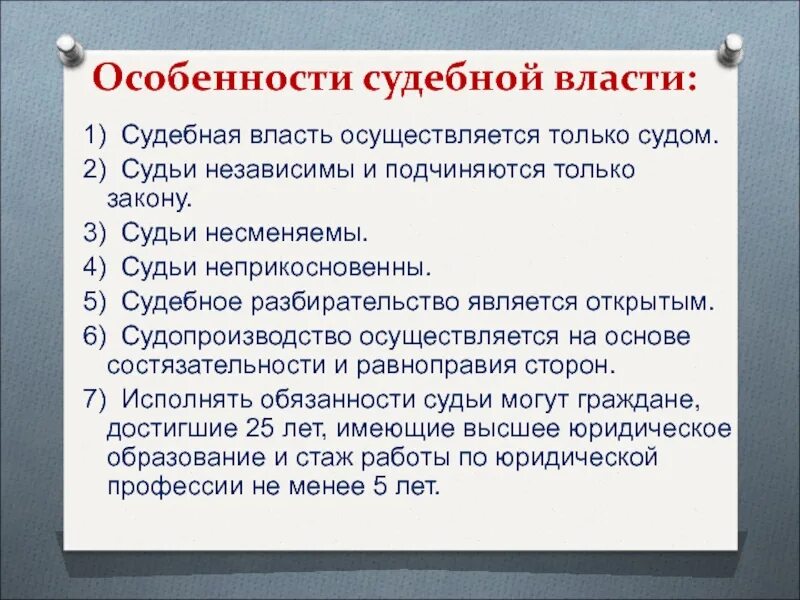 Особенности судебной власти:

1) Судебная власть осуществляется только судом.

2) Судьи независимы и подчиняются только закону.

3) Судьи несменяемы.

4) Судьи неприкосновенны.

5) Судебное разбирательство является открытым.

6) Судопроизводство осуществляется на основе состязательности и равноправия сторон.

7) Исполнять обязанности судьи могут граждане, достигшие 25 лет, имеющие высшее юридическое образование и стаж работы по юридической профессии не менее 5 лет.